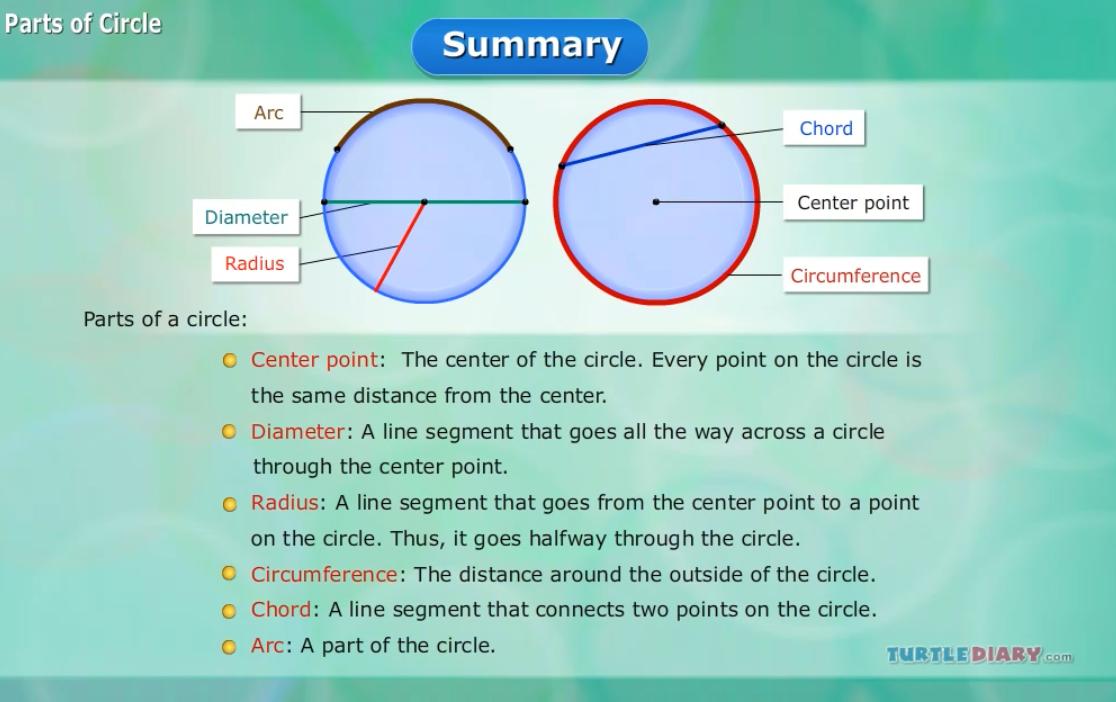 Parts of Circle

Summary

Arc

Diameter

Radius

Chord

Center point

Circumference

Parts of a circle:

Center point: The center of the circle. Every point on the circle is the same distance from the center.

Diameter: A line segment that goes all the way across a circle through the center point.

Radius: A line segment that goes from the center point to a point on the circle. Thus, it goes halfway through the circle.

Circumference: The distance around the outside of the circle.

Chord: A line segment that connects two points on the circle.

Arc: A part of the circle.

TURTLEDIARY.com